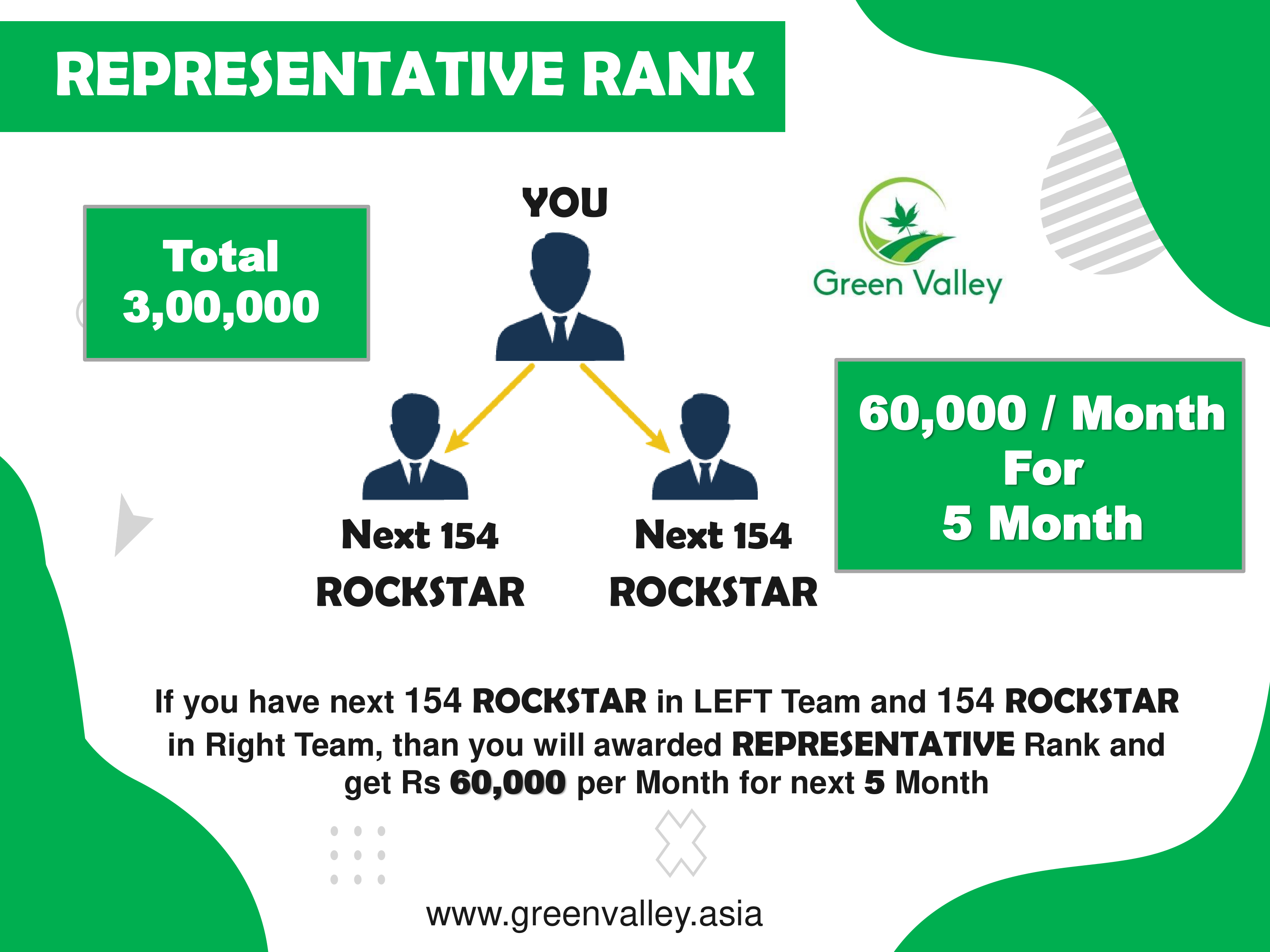 REPRESENTATIVE RANK

Total
3,00,000

YOU

Green Valley

60,000 / Month
For
5 Month

Next 154
ROCKSTAR

Next 154
ROCKSTAR

If you have next 154 ROCKSTAR in LEFT Team and 154 ROCKSTAR in Right Team, than you will awarded REPRESENTATIVE Rank and get Rs 60,000 per Month for next 5 Month

www.greenvalley.asia